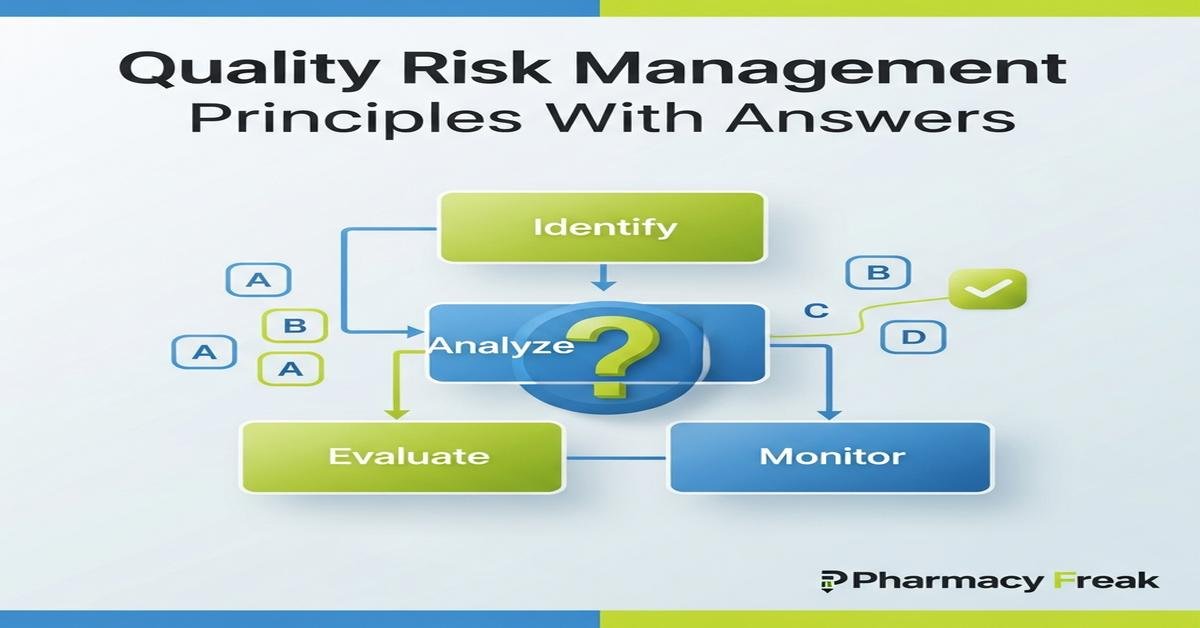 Quality Risk Management
Principles With Answers

Identify

A

B

A

A

B

C

D

Analyze

?

Evaluate

Monitor

Pharmacy Freak